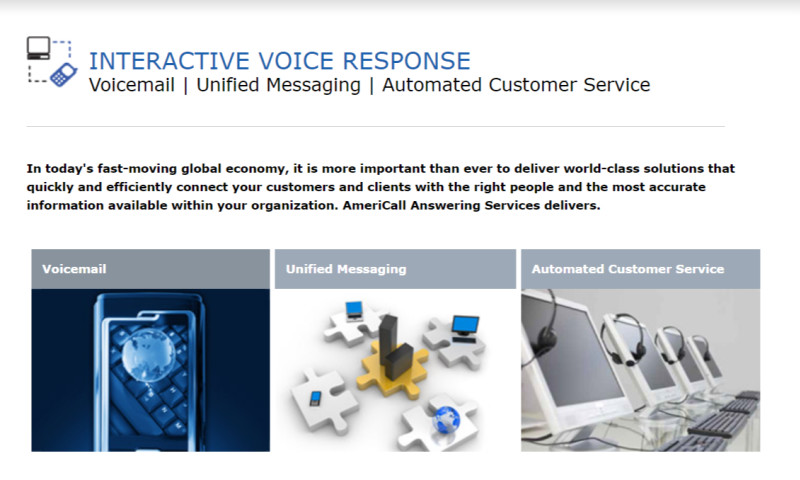 INTERACTIVE VOICE RESPONSE
Voicemail | Unified Messaging | Automated Customer Service

In today's fast-moving global economy, it is more important than ever to deliver world-class solutions that quickly and efficiently connect your customers and clients with the right people and the most accurate information available within your organization. AmeriCall Answering Services delivers.

Voicemail

Unified Messaging

Automated Customer Service